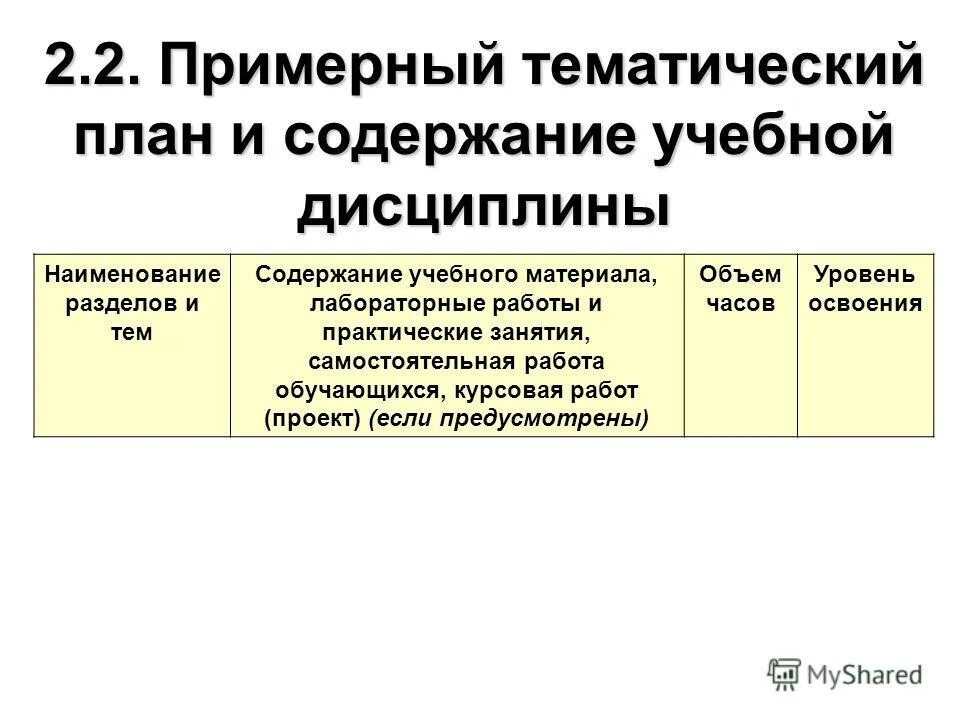 2.2. Примерный тематический план и содержание учебной дисциплины

| Наименование разделов и тем | Содержание учебного материала, лабораторные работы и практические занятия, самостоятельная работа обучающихся, курсовая работ (проект) (если предусмотрены) | Объем часов | Уровень освоения |
|---|---|---|---|

MyShared